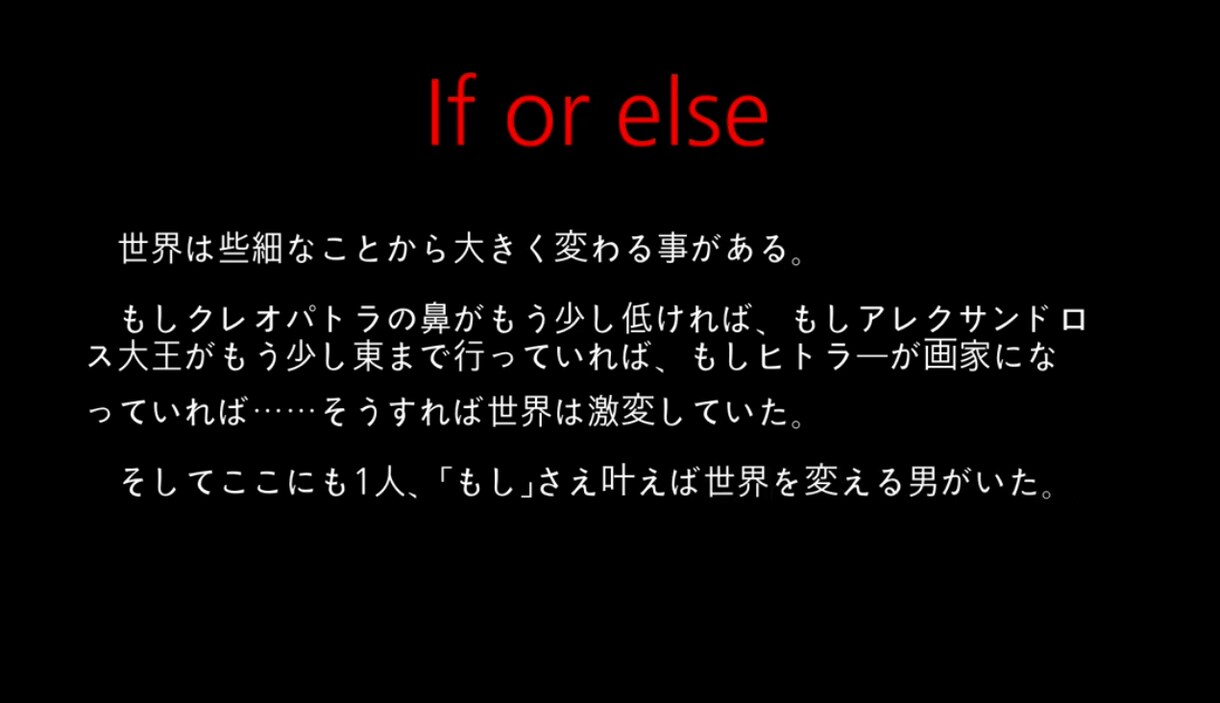 If or else

世界は些細なことから大きく変わる事がある。

もしクレオパトラの鼻がもう少し低ければ、もしアレクサンドロス大王がもう少し東まで行っていれば、もしヒトラ―が画家になっていれば……そうすれば世界は激変していた。

そしてここにも1人、「もし」さえ叶えば世界を変える男がいた。